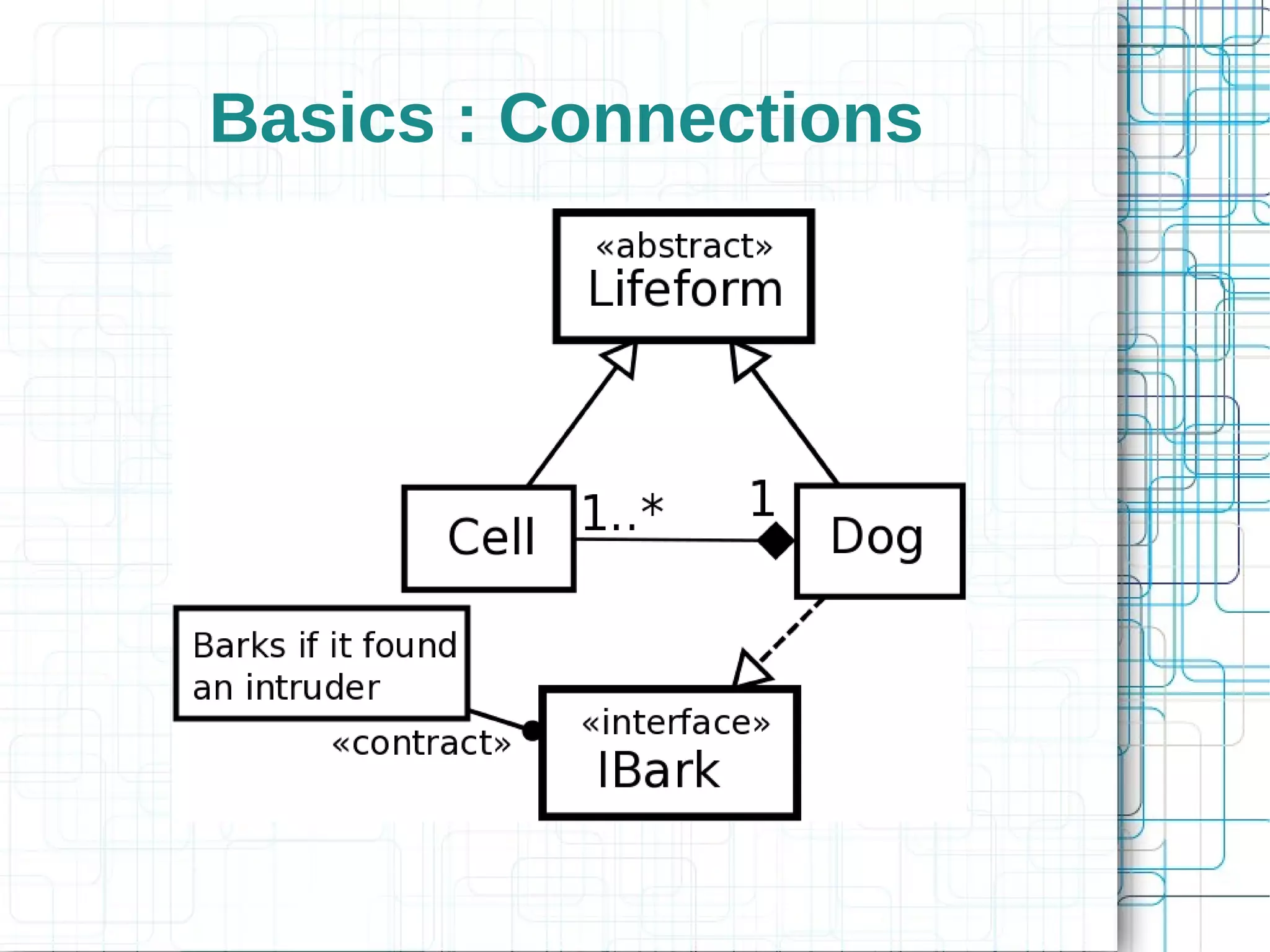 Basics : Connections

«abstract»
Lifeform

Cell

1..*

1

Dog

Barks if it found an intruder

«contract»

«interface»
IBark